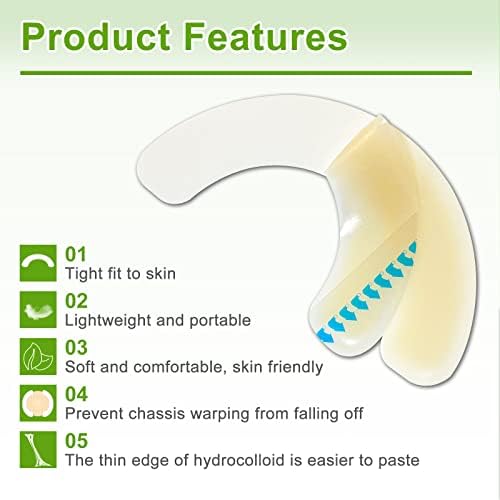 Product Features

01
Tight fit to skin

02
Lightweight and portable

03
Soft and comfortable, skin friendly

04
Prevent chassis warping from falling off

05
The thin edge of hydrocolloid is easier to paste